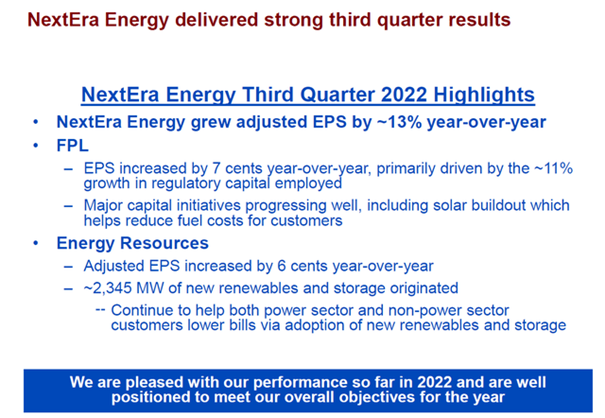 NextEra Energy delivered strong third quarter results

NextEra Energy Third Quarter 2022 Highlights

• NextEra Energy grew adjusted EPS by ~13% year-over-year
• FPL
– EPS increased by 7 cents year-over-year, primarily driven by the ~11% growth in regulatory capital employed
– Major capital initiatives progressing well, including solar buildout which helps reduce fuel costs for customers
• Energy Resources
– Adjusted EPS increased by 6 cents year-over-year
– ~2,345 MW of new renewables and storage originated
-- Continue to help both power sector and non-power sector customers lower bills via adoption of new renewables and storage

We are pleased with our performance so far in 2022 and are well positioned to meet our overall objectives for the year